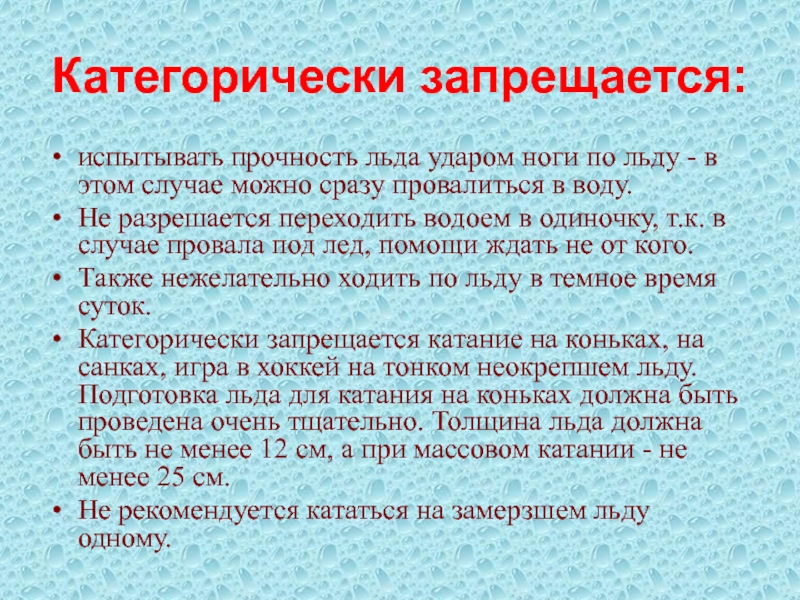 Категорически запрещается:

• испытывать прочность льда ударом ноги по льду - в этом случае можно сразу провалиться в воду.
• Не разрешается переходить водоем в одиночку, т.к. в случае провала под лед, помощи ждать не от кого.
• Также нежелательно ходить по льду в темное время суток.
• Категорически запрещается катание на коньках, на санках, игра в хоккей на тонком неокрепшем льду. Подготовка льда для катания на коньках должна быть проведена очень тщательно. Толщина льда должна быть не менее 12 см, а при массовом катании - не менее 25 см.
• Не рекомендуется кататься на замерзшем льду одному.